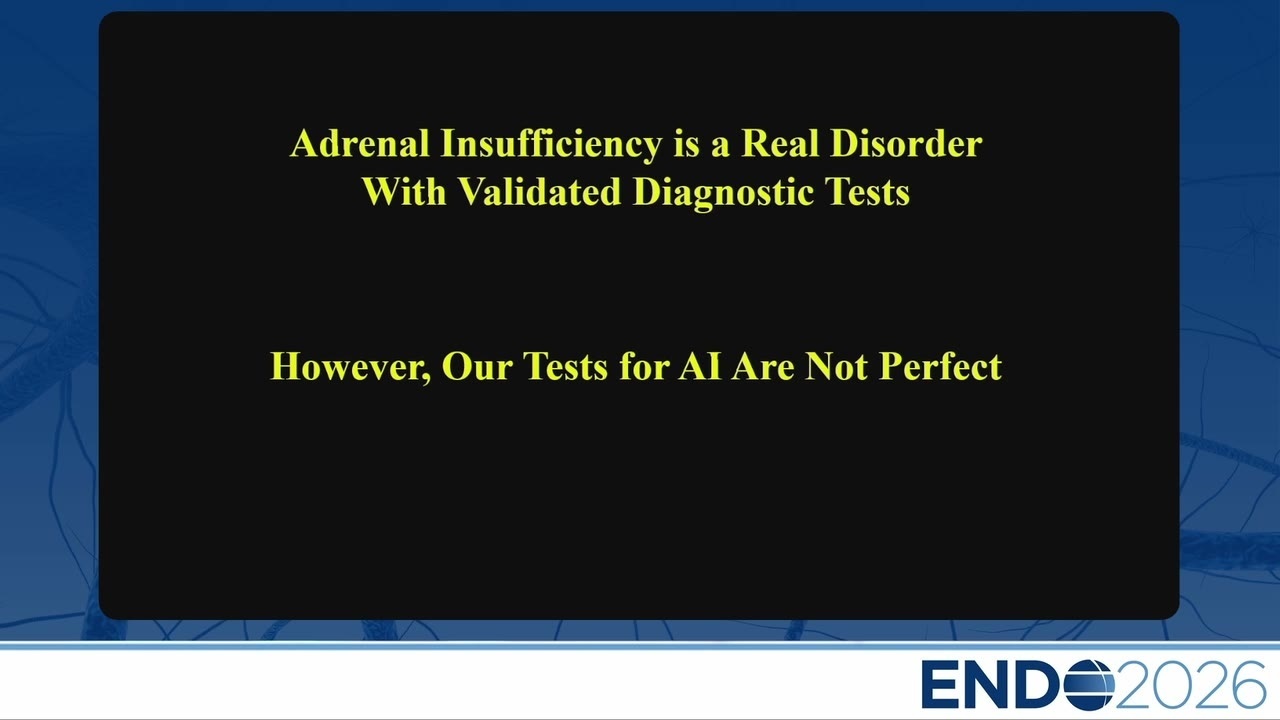 Adrenal Insufficiency is a Real Disorder With Validated Diagnostic Tests

However, Our Tests for AI Are Not Perfect

ENDO2026